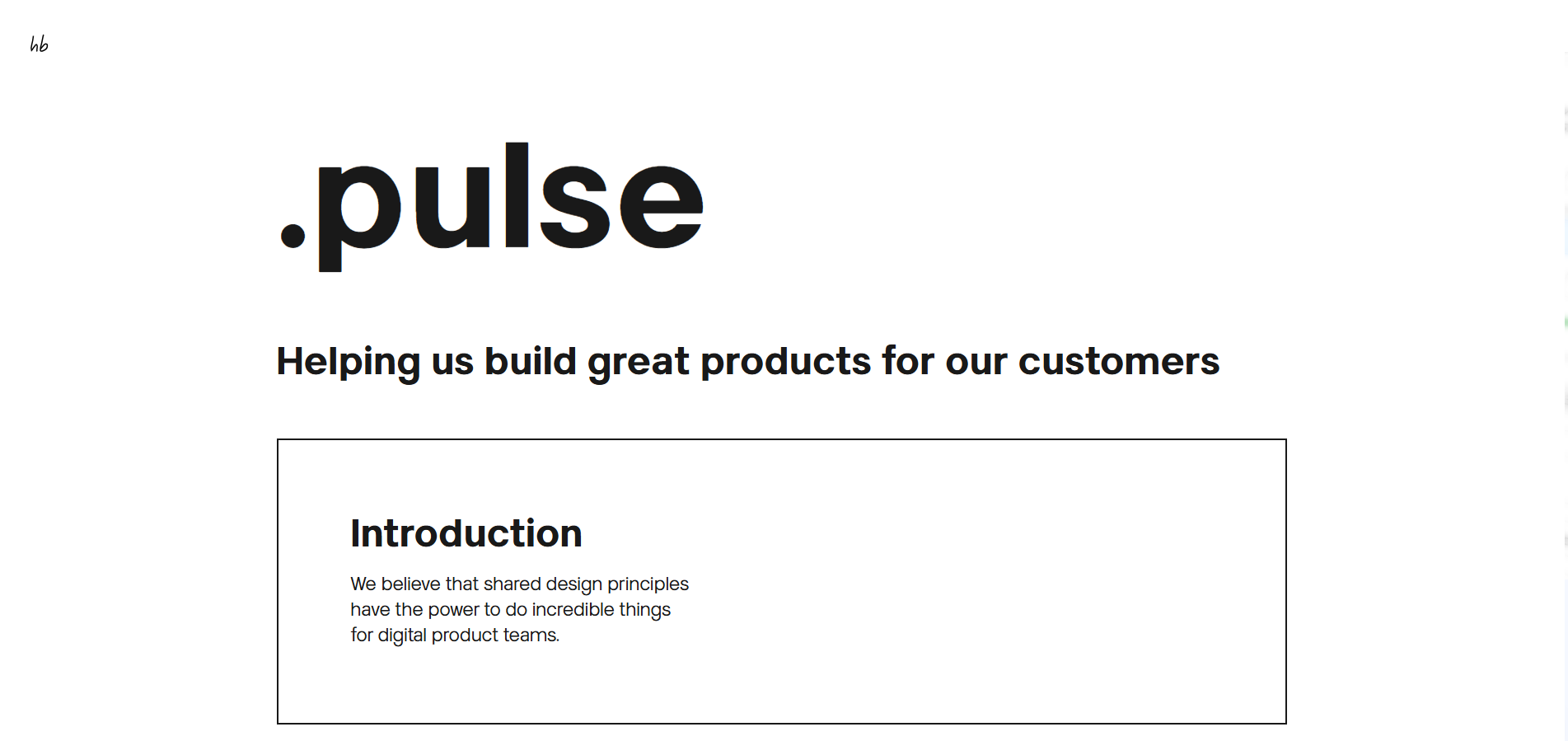 hb

.pulse

Helping us build great products for our customers

Introduction

We believe that shared design principles have the power to do incredible things for digital product teams.